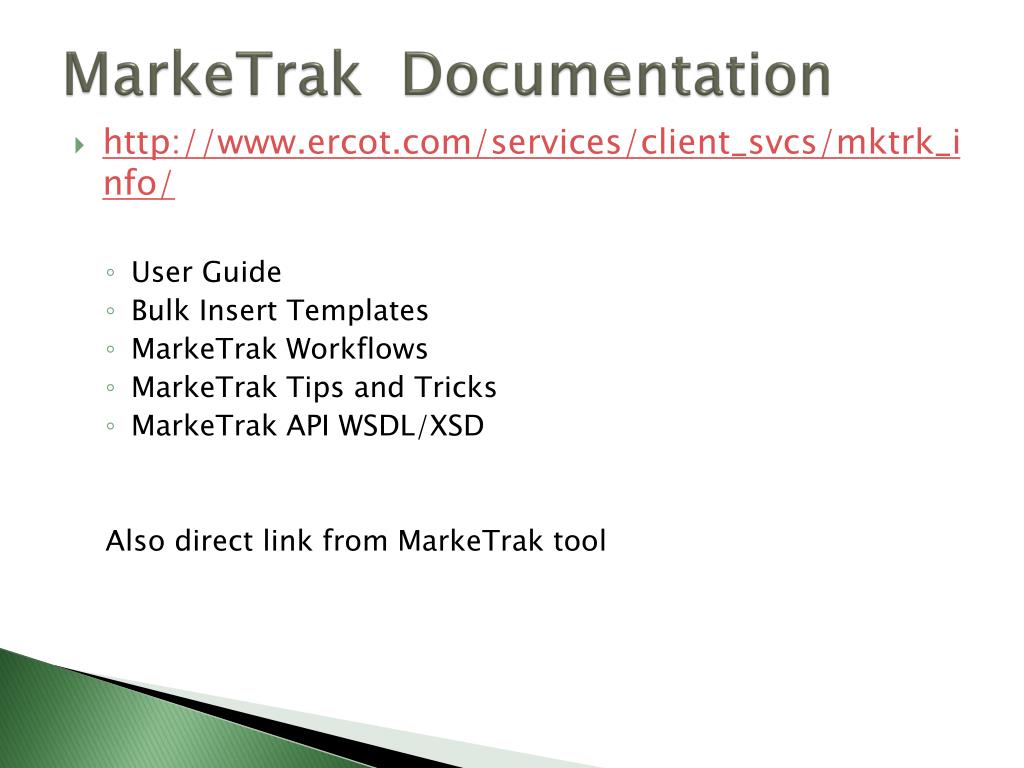 MarkeTrak  Documentation

http://www.ercot.com/services/client_svcs/mktrk_info/

◦ User Guide
◦ Bulk Insert Templates
◦ MarkeTrak Workflows
◦ MarkeTrak Tips and Tricks
◦ MarkeTrak API WSDL/XSD

Also direct link from MarkeTrak tool